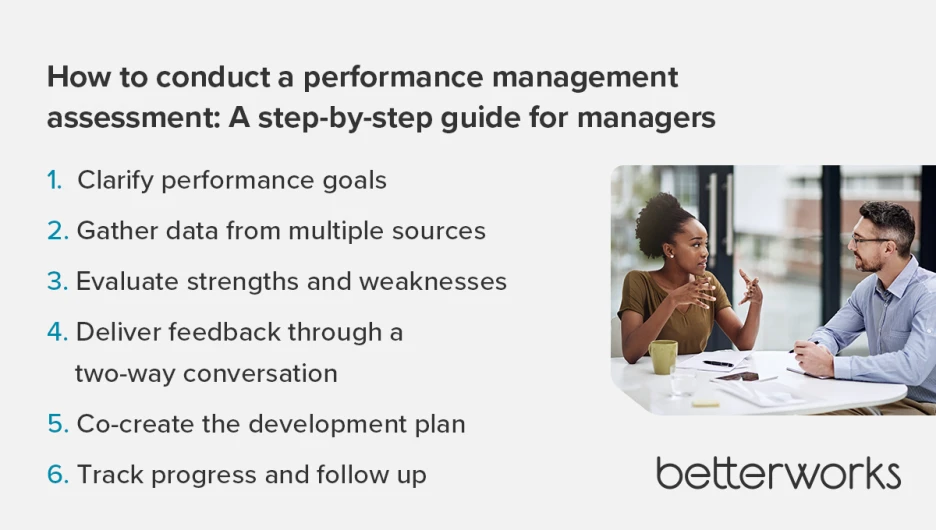 How to conduct a performance management assessment: A step-by-step guide for managers

1. Clarify performance goals
2. Gather data from multiple sources
3. Evaluate strengths and weaknesses
4. Deliver feedback through a two-way conversation
5. Co-create the development plan
6. Track progress and follow up

betterworks